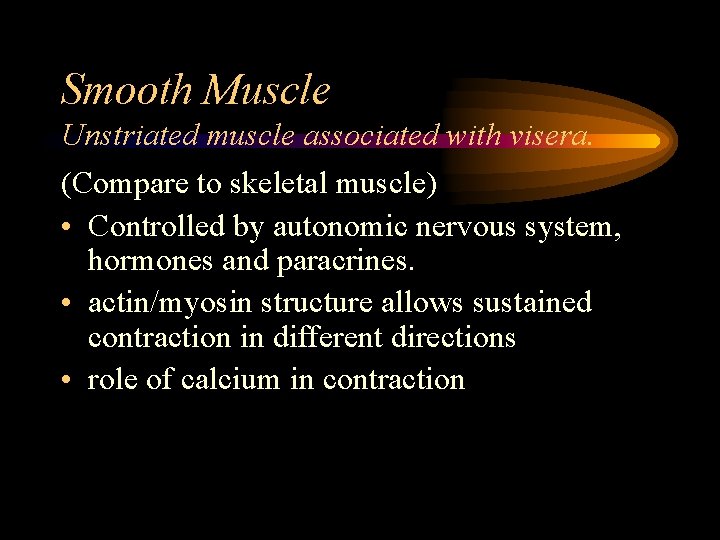 Smooth Muscle
Unstriated muscle associated with visera.

(Compare to skeletal muscle)

• Controlled by autonomic nervous system, hormones and paracrines.
• actin/myosin structure allows sustained contraction in different directions
• role of calcium in contraction